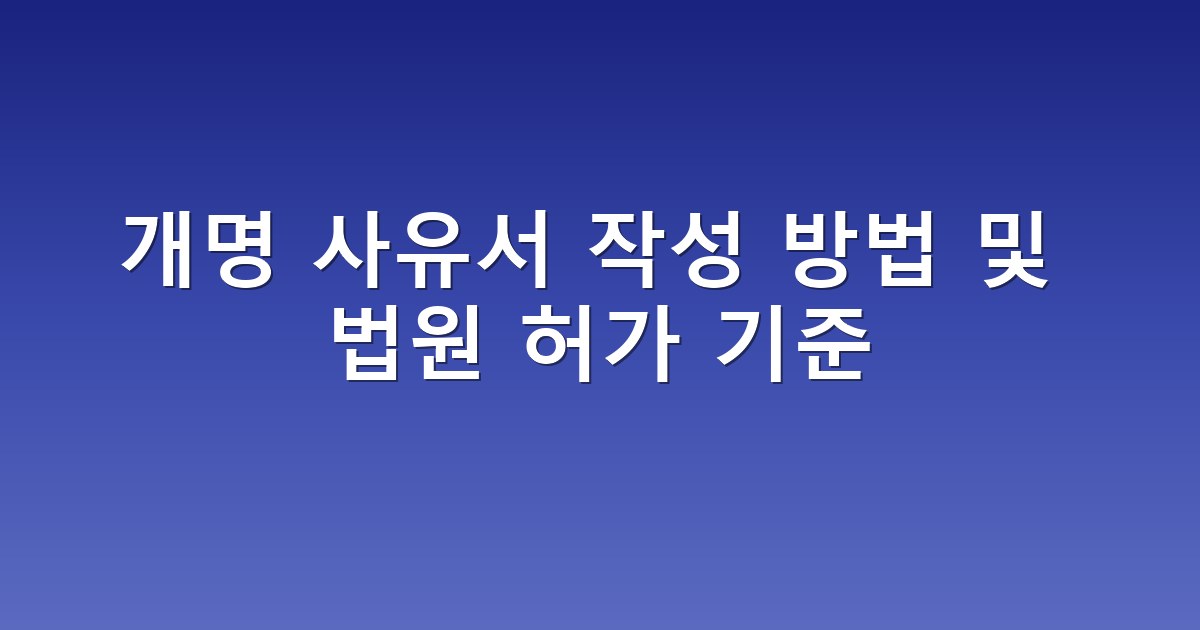 개명 사유서 작성 방법 및 법원 허가 기준